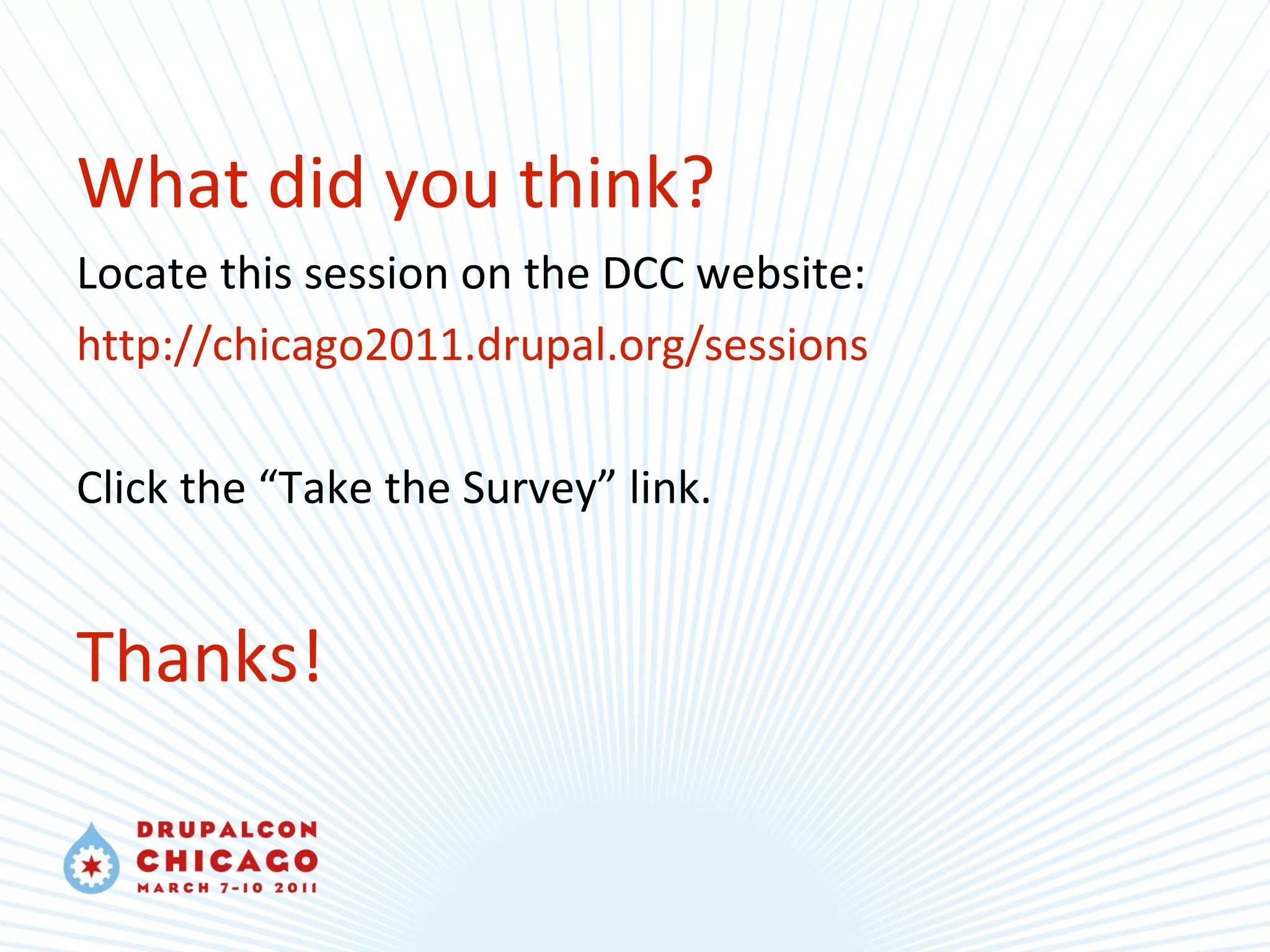 What did you think?

Locate this session on the DCC website:

http://chicago2011.drupal.org/sessions

Click the “Take the Survey” link.

Thanks!

DRUPALCON
CHICAGO
MARCH 7-10 2011